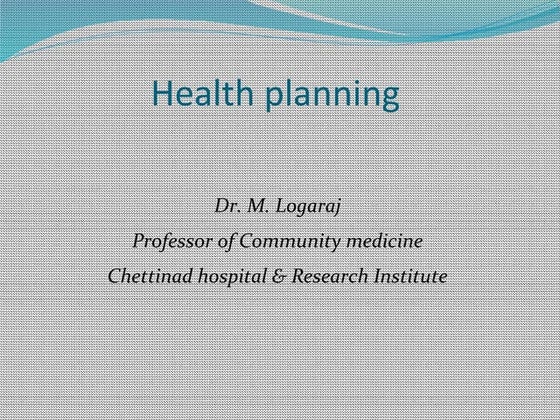 Health planning

Dr. M. Logaraj

Professor of Community medicine

Chettinad hospital & Research Institute